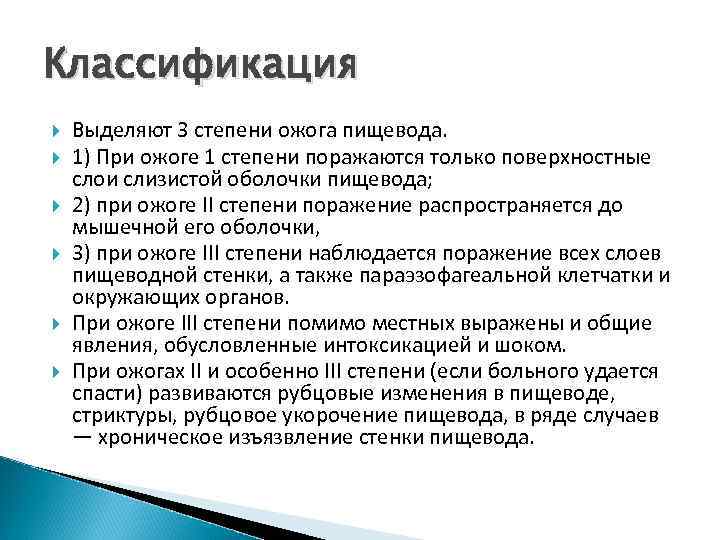 Классификация

Выделяют 3 степени ожога пищевода.

1) При ожоге 1 степени поражаются только поверхностные слои слизистой оболочки пищевода;

2) при ожоге II степени поражение распространяется до мышечной его оболочки,

3) при ожоге III степени наблюдается поражение всех слоев пищеводной стенки, а также параэзофагеальной клетчатки и окружающих органов.

При ожоге III степени помимо местных выражены и общие явления, обусловленные интоксикацией и шоком.

При ожогах II и особенно III степени (если больного удается спасти) развиваются рубцовые изменения в пищеводе, стриктуры, рубцовое укорочение пищевода, в ряде случаев — хроническое изъязвление стенки пищевода.